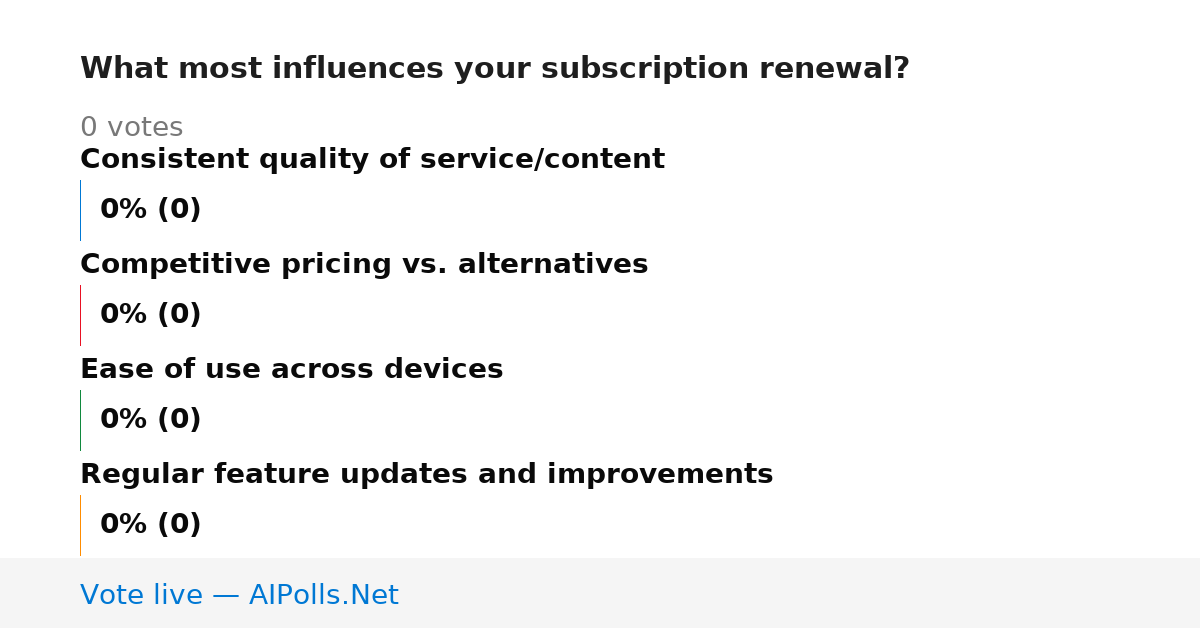 What most influences your subscription renewal?

0 votes

Consistent quality of service/content

0% (0)

Competitive pricing vs. alternatives

0% (0)

Ease of use across devices

0% (0)

Regular feature updates and improvements

0% (0)

Vote live — AIPolls.Net